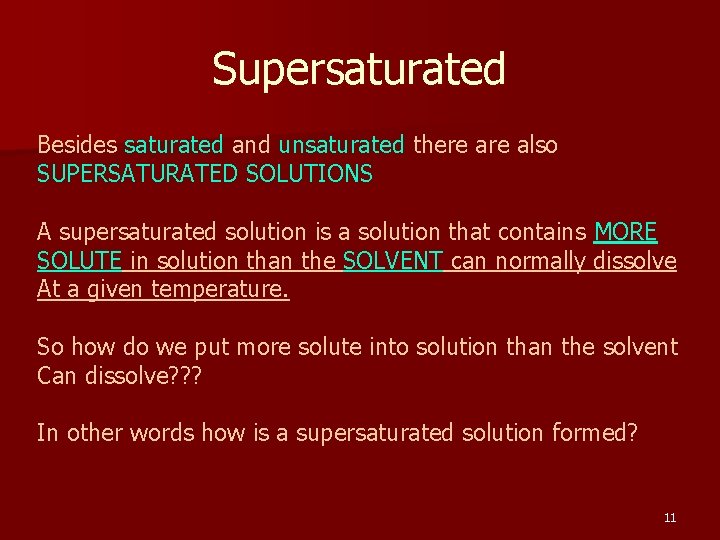 Supersaturated

Besides saturated and unsaturated there are also SUPERSATURATED SOLUTIONS

A supersaturated solution is a solution that contains MORE SOLUTE in solution than the SOLVENT can normally dissolve At a given temperature.

So how do we put more solute into solution than the solvent Can dissolve???

In other words how is a supersaturated solution formed?

11